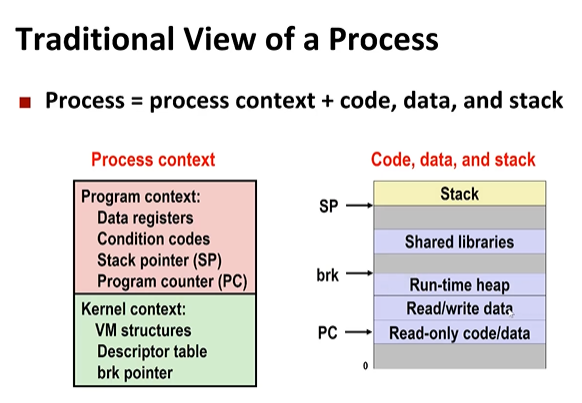 Traditional View of a Process

Process = process context + code, data, and stack

Process context

Program context:
Data registers
Condition codes
Stack pointer (SP)
Program counter (PC)

Kernel context:
VM structures
Descriptor table
brk pointer

Code, data, and stack

SP

brk

PC

0

Stack

Shared libraries

Run-time heap

Read/write data

Read-only code/data